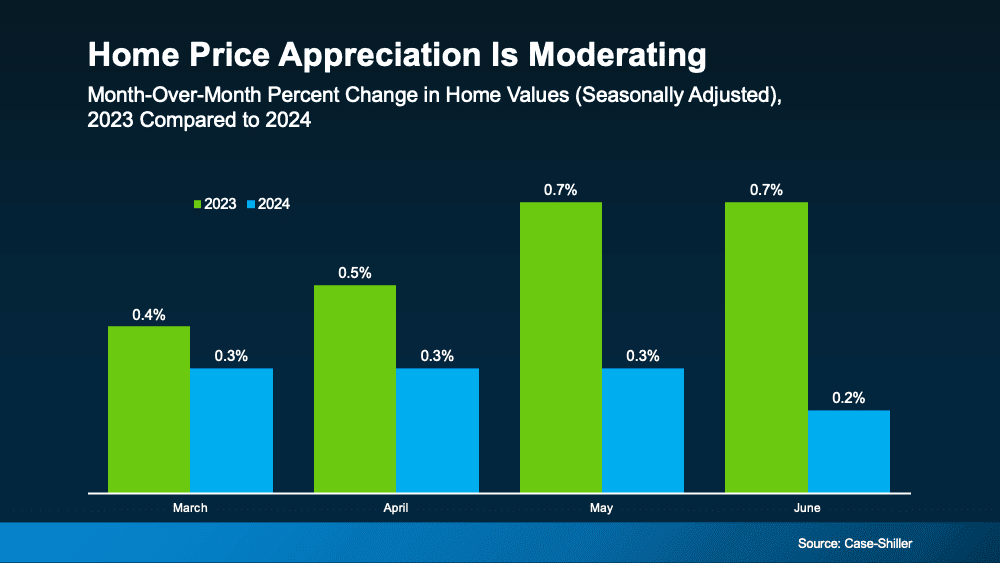 Home Price Appreciation Is Moderating

Month-Over-Month Percent Change in Home Values (Seasonally Adjusted), 2023 Compared to 2024

2023 2024

0.4%
0.3%
0.5%
0.3%
0.7%
0.3%
0.7%
0.2%

March
April
May
June

Source: Case-Shiller